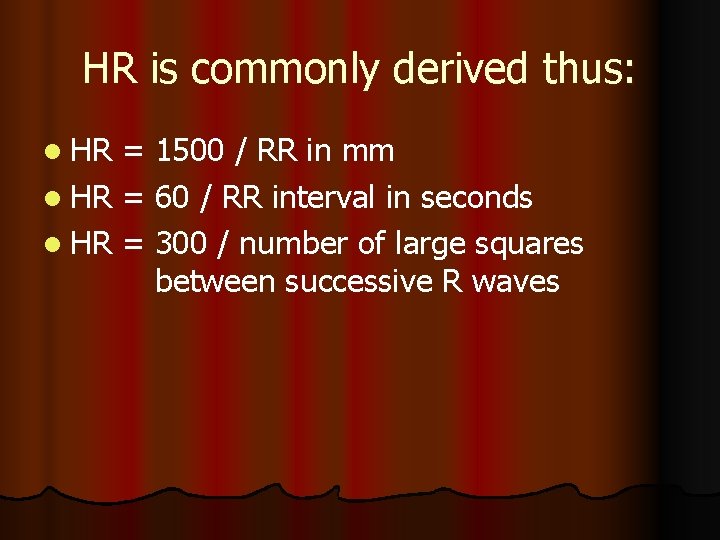 HR is commonly derived thus:

- HR = 1500 / RR in mm
- HR = 60 / RR interval in seconds
- HR = 300 / number of large squares between successive R waves